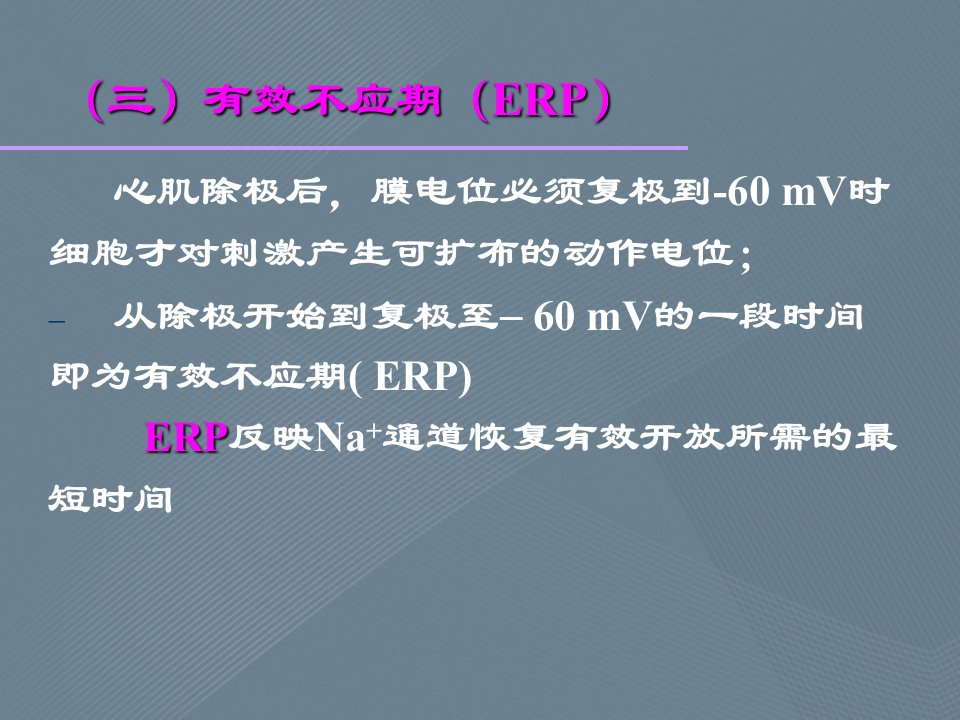 （三）有效不应期（ERP）

心肌除极后，膜电位必须复极到-60 mV时细胞才对刺激产生可扩布的动作电位；

– 从除极开始到复极至– 60 mV的一段时间即为有效不应期( ERP)

ERP反映$Na^+$通道恢复有效开放所需的最短时间